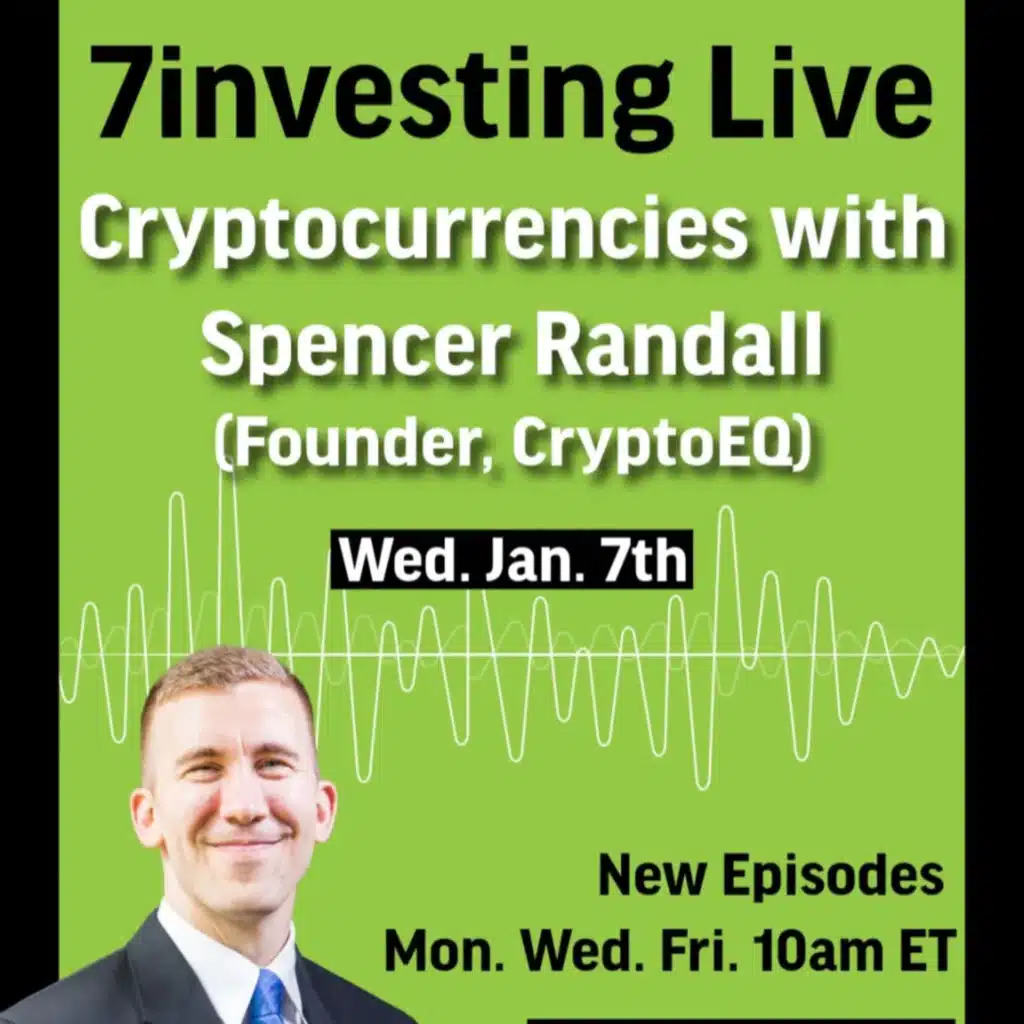 7investing Live

Cryptocurrencies with Spencer Randall (Founder, CryptoEQ)

Wed. Jan. 7th

New Episodes
Mon. Wed. Fri. 10am ET